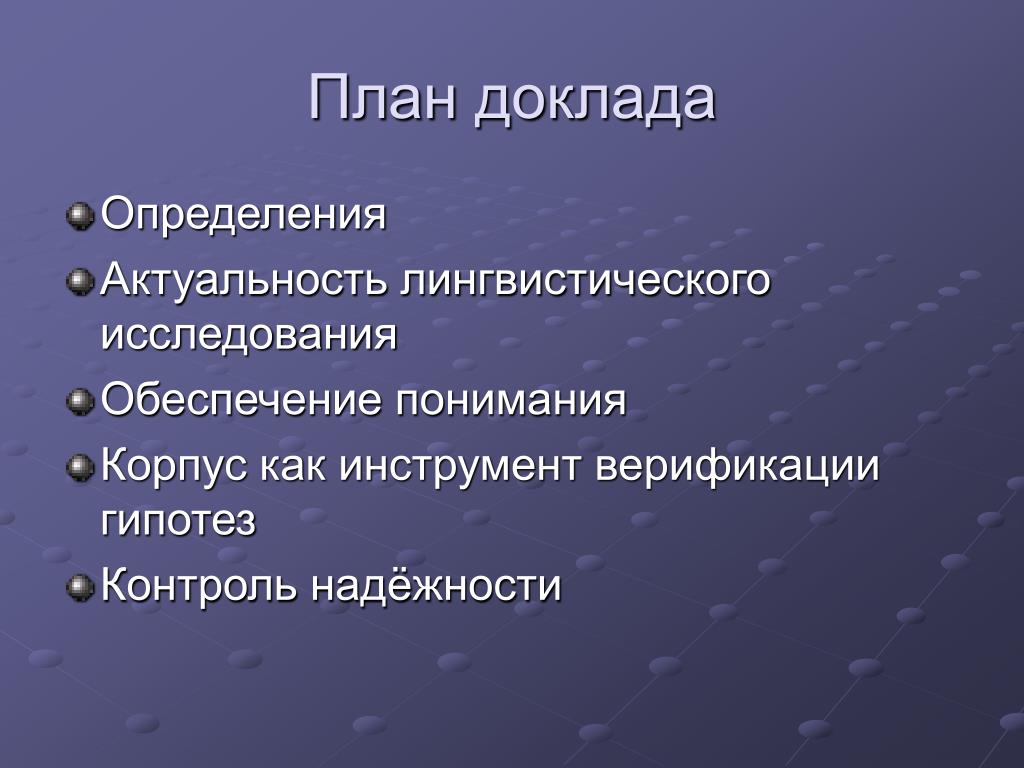 План доклада

Определения
Актуальность лингвистического исследования
Обеспечение понимания
Корпус как инструмент верификации гипотез
Контроль надёжности